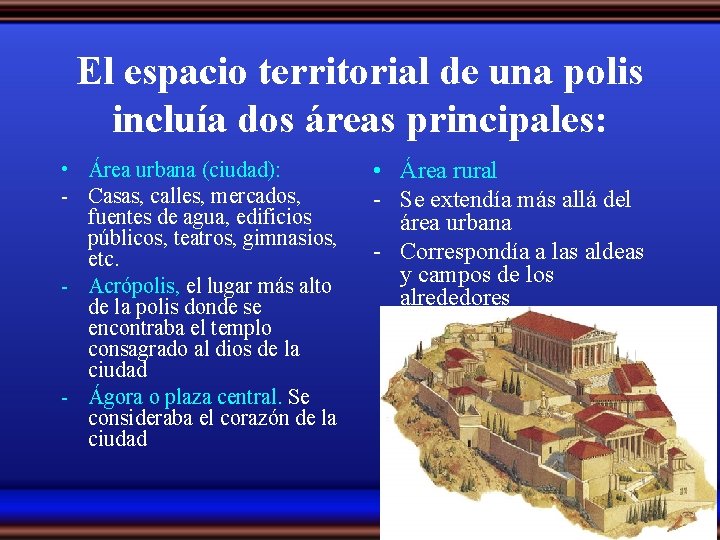 El espacio territorial de una polis incluía dos áreas principales:

• Área urbana (ciudad):
- Casas, calles, mercados, fuentes de agua, edificios públicos, teatros, gimnasios, etc.
- Acrópolis, el lugar más alto de la polis donde se encontraba el templo consagrado al dios de la ciudad
- Ágora o plaza central. Se consideraba el corazón de la ciudad

• Área rural
- Se extendía más allá del área urbana
- Correspondía a las aldeas y campos de los alrededores